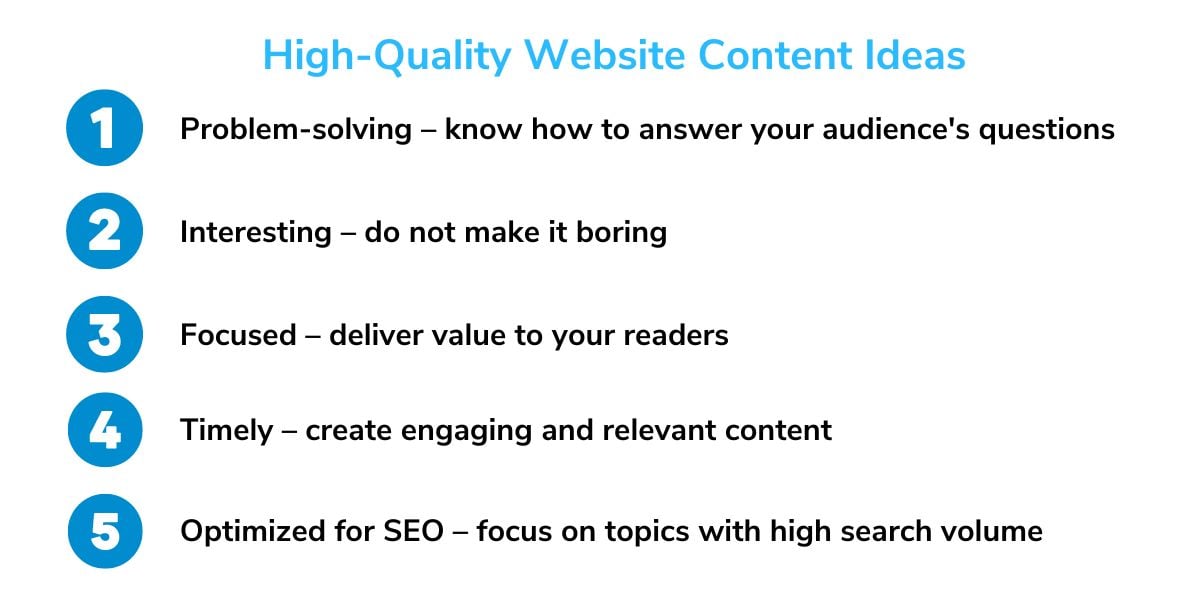 High-Quality Website Content Ideas

1 Problem-solving – know how to answer your audience's questions

2 Interesting – do not make it boring

3 Focused – deliver value to your readers

4 Timely – create engaging and relevant content

5 Optimized for SEO – focus on topics with high search volume